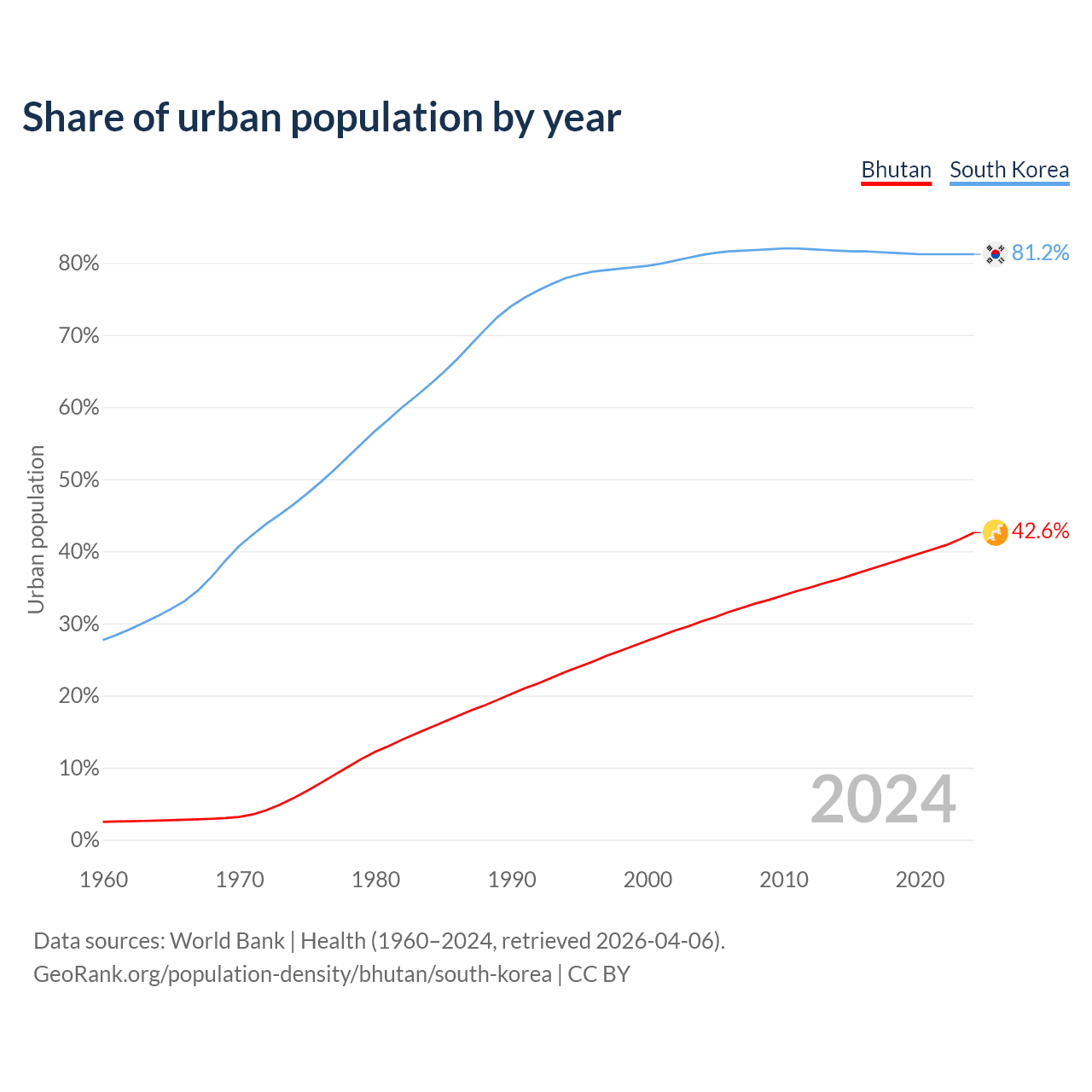 Share of urban population by year

Bhutan South Korea

Urban population

80%
70%
60%
50%
40%
30%
20%
10%
0%

81.2%
42.6%

2024

1960 1970 1980 1990 2000 2010 2020

Data sources: World Bank | Health (1960–2024, retrieved 2026-04-06).
GeoRank.org/population-density/bhutan/south-korea | CC BY